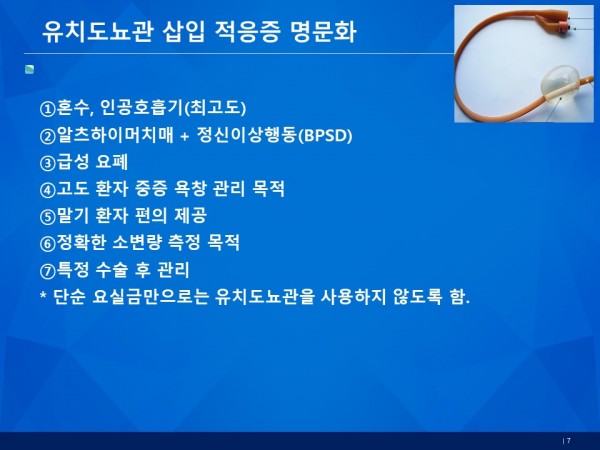 유치도뇨관 삽입 적응증 명문화

①혼수, 인공호흡기(최고도)
②알츠하이머치매 + 정신이상행동(BPSD)
③급성 요폐
④고도 환자 중증 욕창 관리 목적
⑤말기 환자 편의 제공
⑥정확한 소변량 측정 목적
⑦특정 수술 후 관리
* 단순 요실금만으로는 유치도뇨관을 사용하지 않도록 함.

| 7